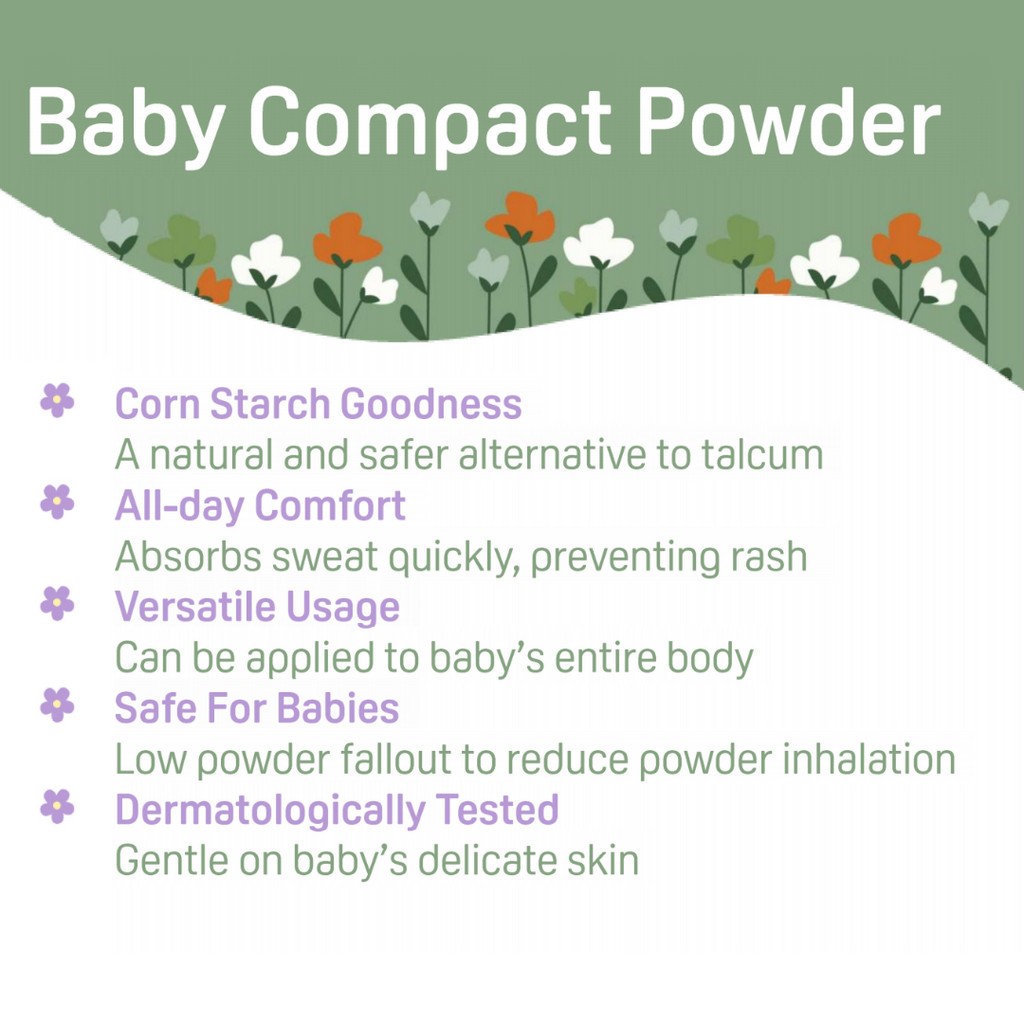 Baby Compact Powder

Corn Starch Goodness
A natural and safer alternative to talcum

All-day Comfort
Absorbs sweat quickly, preventing rash

Versatile Usage
Can be applied to baby's entire body

Safe For Babies
Low powder fallout to reduce powder inhalation

Dermatologically Tested
Gentle on baby's delicate skin